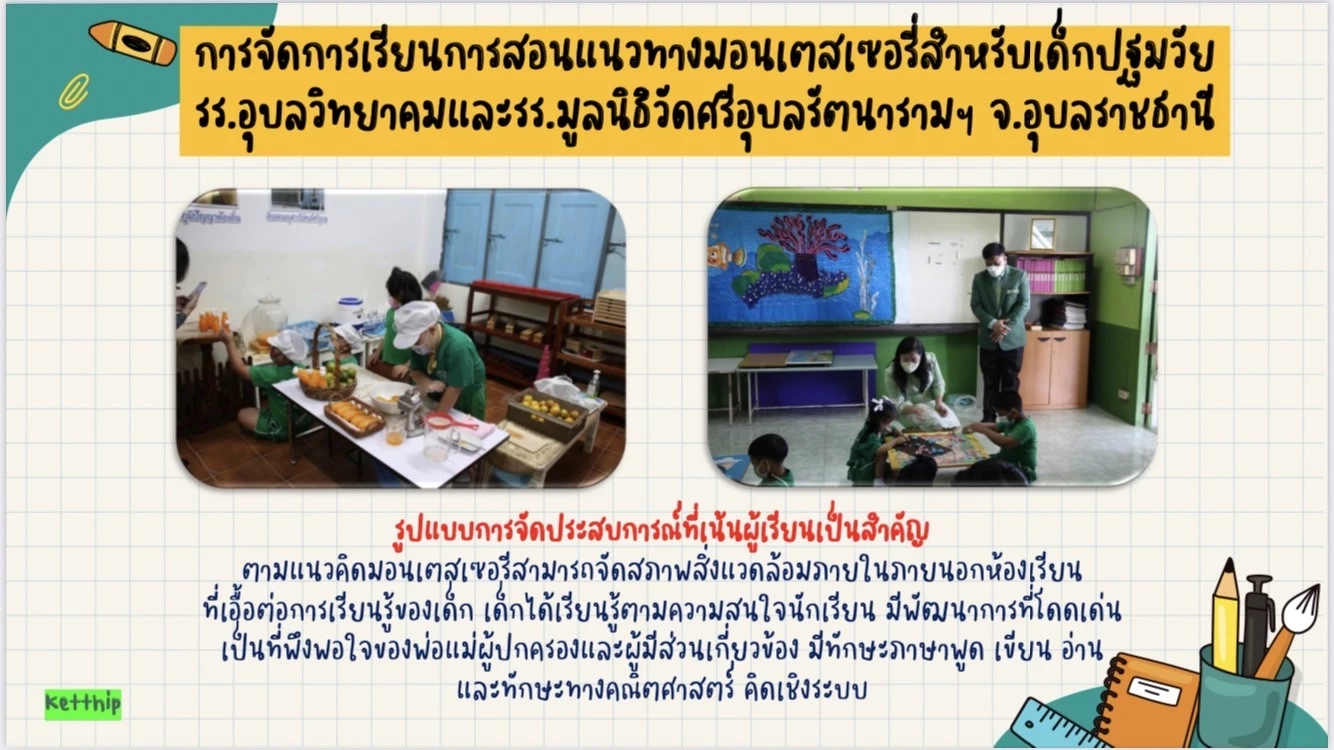 การจัดการเรียนการสอนแนวทางมอนเตสเซอรี่สำหรับเด็กปฐมวัย
รร.อุบลวิทยาคมและรร.มูลนิธิวัดศรีอุบลรัตนารามฯ จ.อุบลราชธานี

รูปแบบการจัดประสบการณ์ที่เน้นผู้เรียนเป็นสำคัญ
ตามแนวคิดมอนเตสเซอรี่สามารถจัดสภาพสิ่งแวดล้อมภายในภายนอกห้องเรียน ที่เอื้อต่อการเรียนรู้ของเด็ก เด็กได้เรียนรู้ตามความสนใจนักเรียน มีพัฒนาการที่โดดเด่น เป็นที่พึงพอใจของพ่อแม่ผู้ปกครองและผู้มีส่วนเกี่ยวข้อง มีทักษะภาษาพูด เขียน อ่าน และทักษะทางคณิตศาสตร์ คิดเชิงระบบ

ketthip